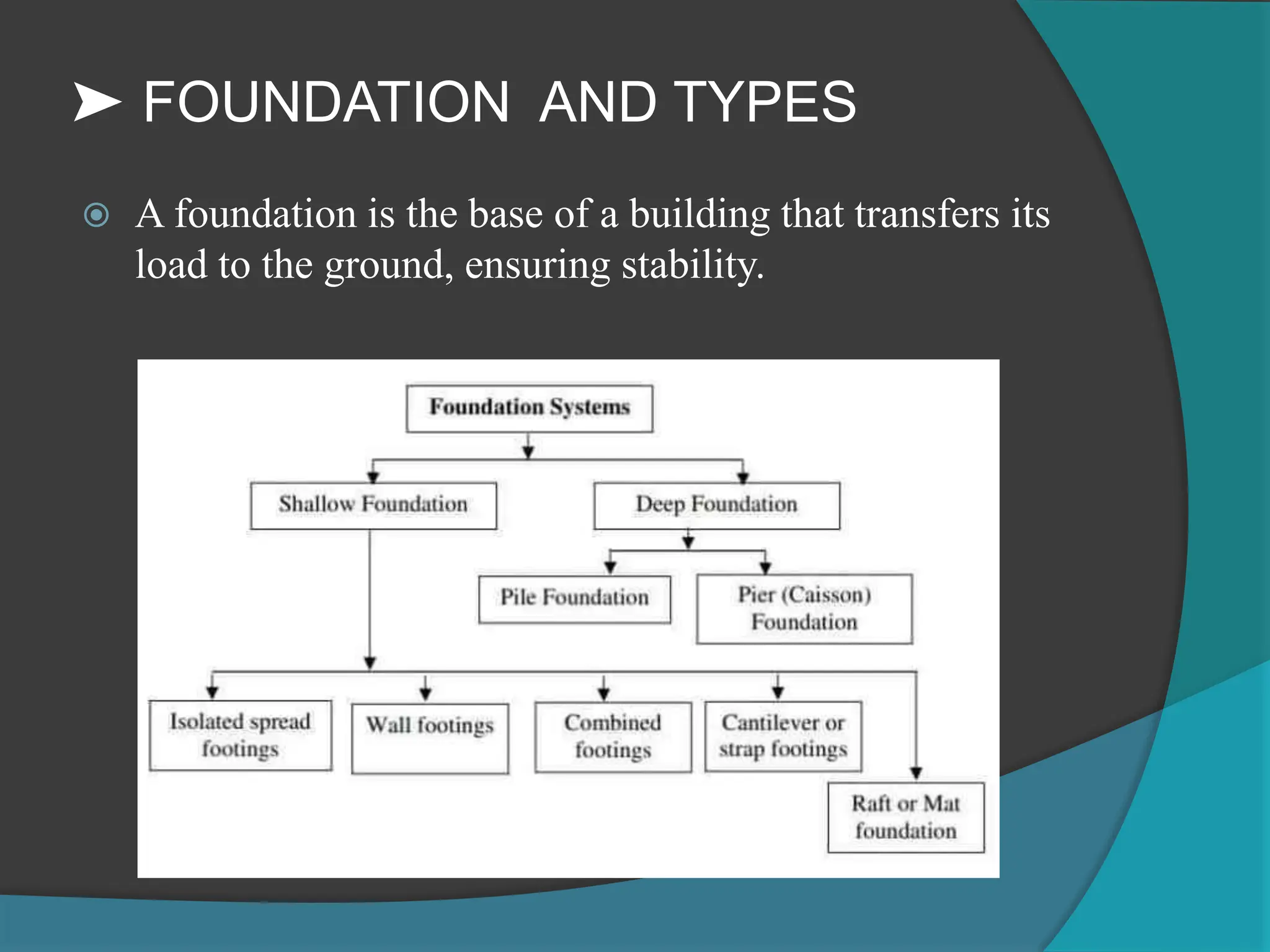 ➤ FOUNDATION AND TYPES

A foundation is the base of a building that transfers its load to the ground, ensuring stability.

Foundation Systems

Shallow Foundation

Deep Foundation

Pile Foundation

Pier (Caisson) Foundation

Isolated spread footings

Wall footings

Combined footings

Cantilever or strap footings

Raft or Mat foundation